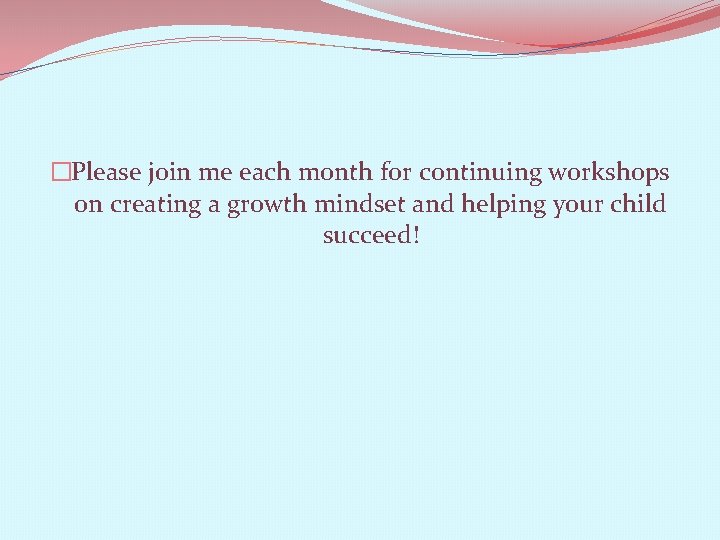 Please join me each month for continuing workshops on creating a growth mindset and helping your child succeed!